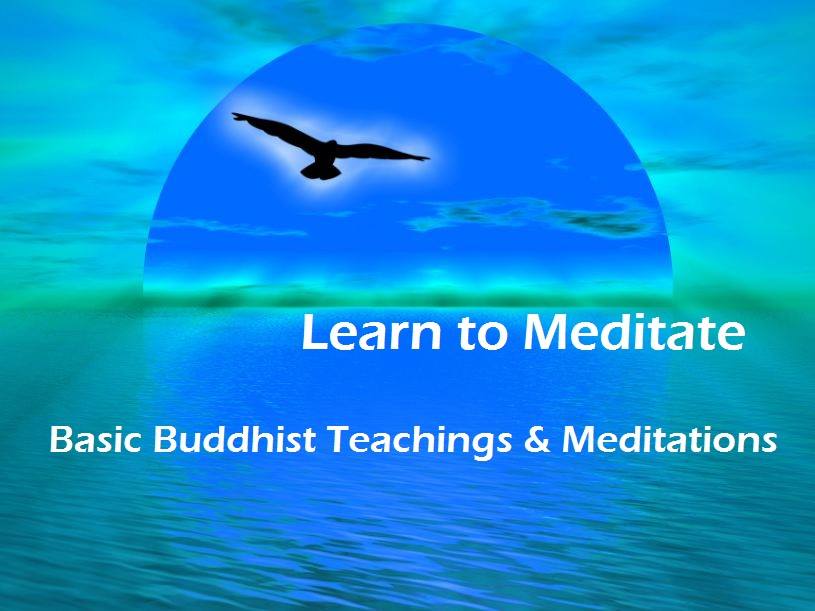 Learn to Meditate

Basic Buddhist Teachings & Meditations